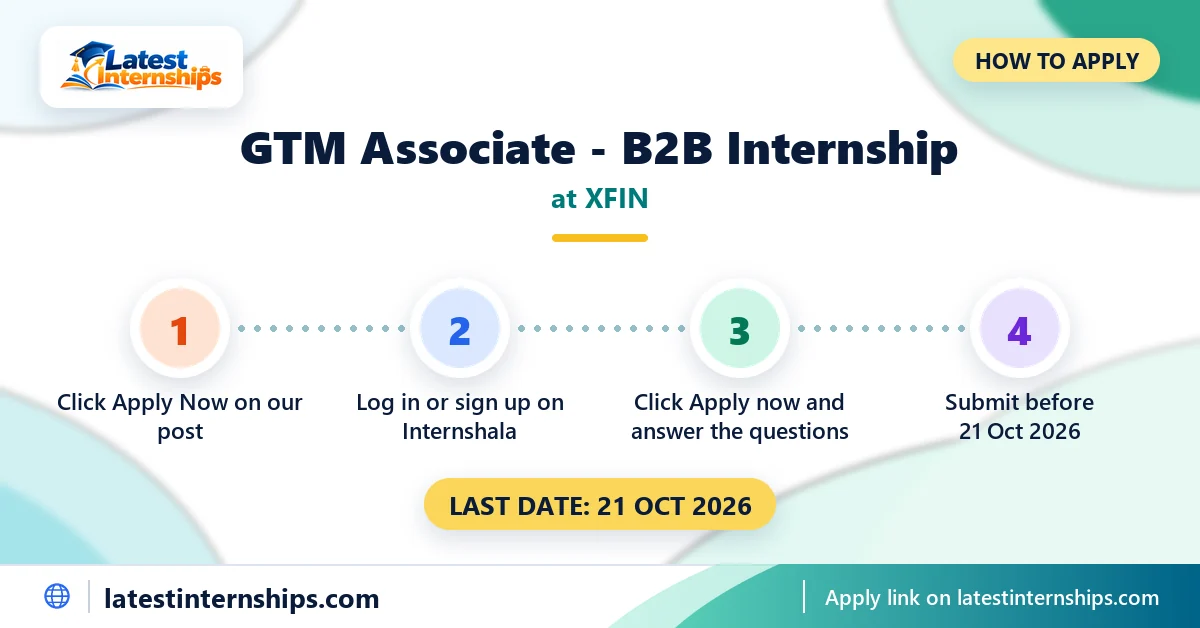 Latest Internships

HOW TO APPLY

GTM Associate - B2B Internship

at XFIN

1

Click Apply Now on our post

2

Log in or sign up on Internshala

3

Click Apply now and answer the questions

4

Submit before 21 Oct 2026

LAST DATE: 21 OCT 2026

latestinternships.com

Apply link on latestinternships.com